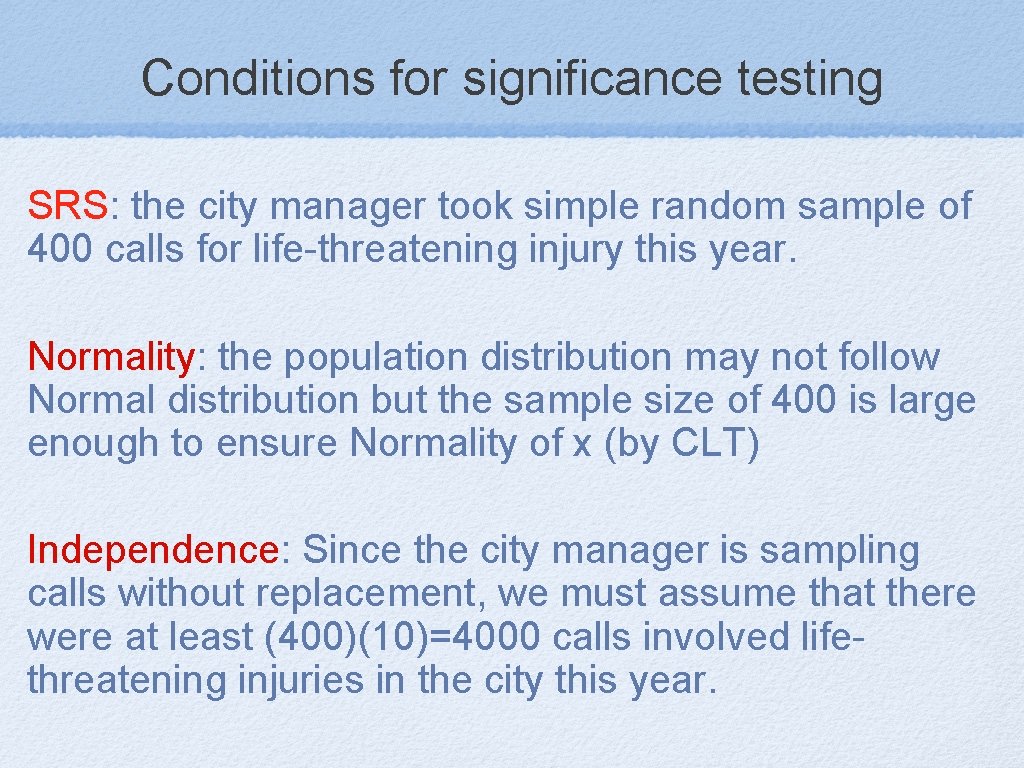 Conditions for significance testing

SRS: the city manager took simple random sample of 400 calls for life-threatening injury this year.

Normality: the population distribution may not follow Normal distribution but the sample size of 400 is large enough to ensure Normality of x (by CLT)

Independence: Since the city manager is sampling calls without replacement, we must assume that there were at least (400)(10)=4000 calls involved life-threatening injuries in the city this year.